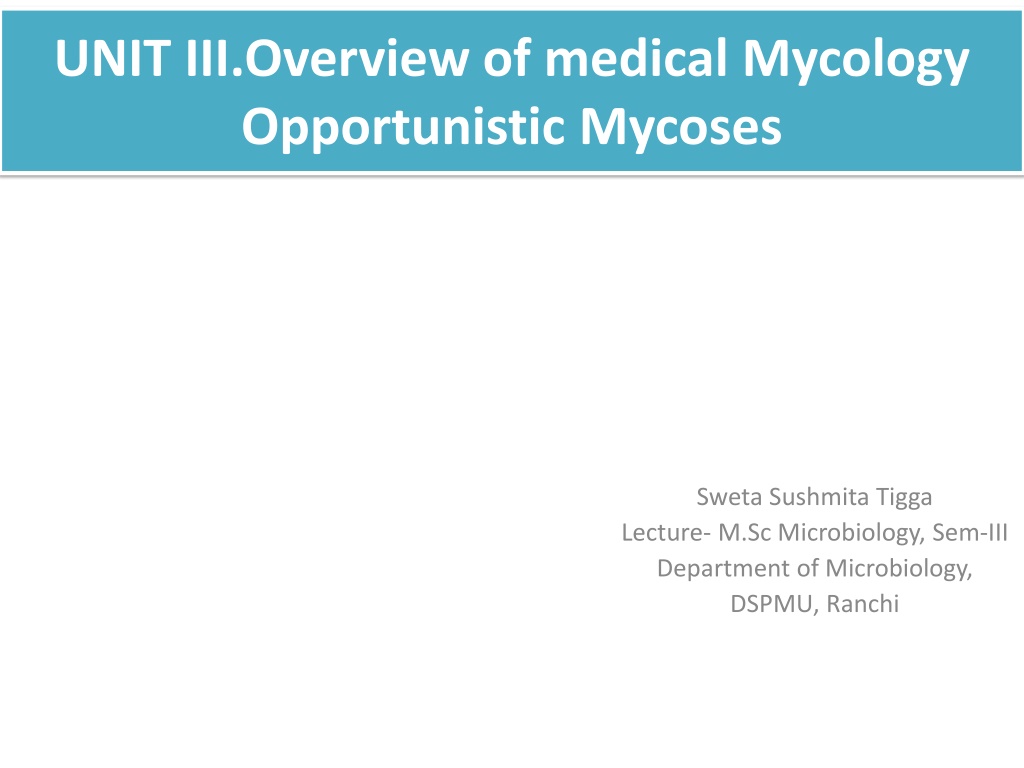 UNIT III.Overview of medical Mycology
Opportunistic Mycoses

Sweta Sushmita Tigga
Lecture- M.Sc Microbiology, Sem-III
Department of Microbiology,
DSPMU, Ranchi